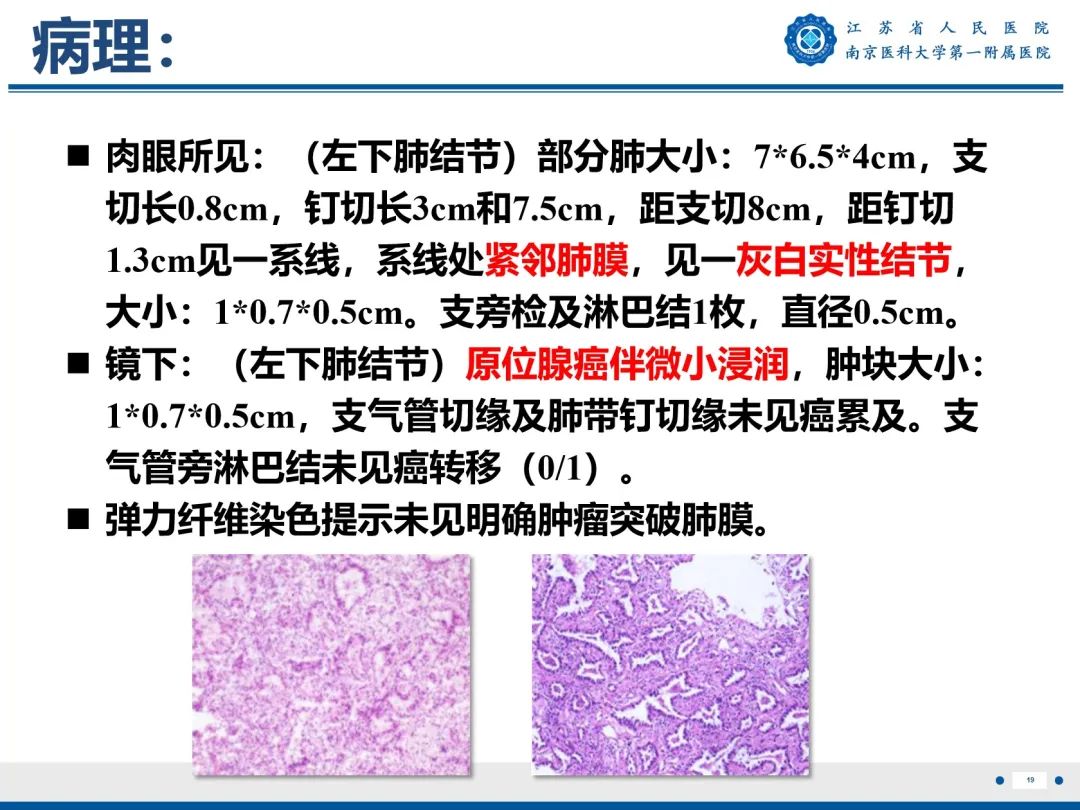 病理：

江苏省人民医院
南京医科大学第一附属医院

■ 肉眼所见：（左下肺结节）部分肺大小：7*6.5*4cm，支切长0.8cm，钉切长3cm和7.5cm，距支切8cm，距钉切1.3cm见一系线，系线处紧邻肺膜，见一灰白实性结节，大小：1*0.7*0.5cm。支旁检及淋巴结1枚，直径0.5cm。

■ 镜下：（左下肺结节）原位腺癌伴微小浸润，肿块大小：1*0.7*0.5cm，支气管切缘及肺带钉切缘未见癌累及。支气管旁淋巴结未见癌转移（0/1）。

■ 弹力纤维染色提示未见明确肿瘤突破肺膜。

19